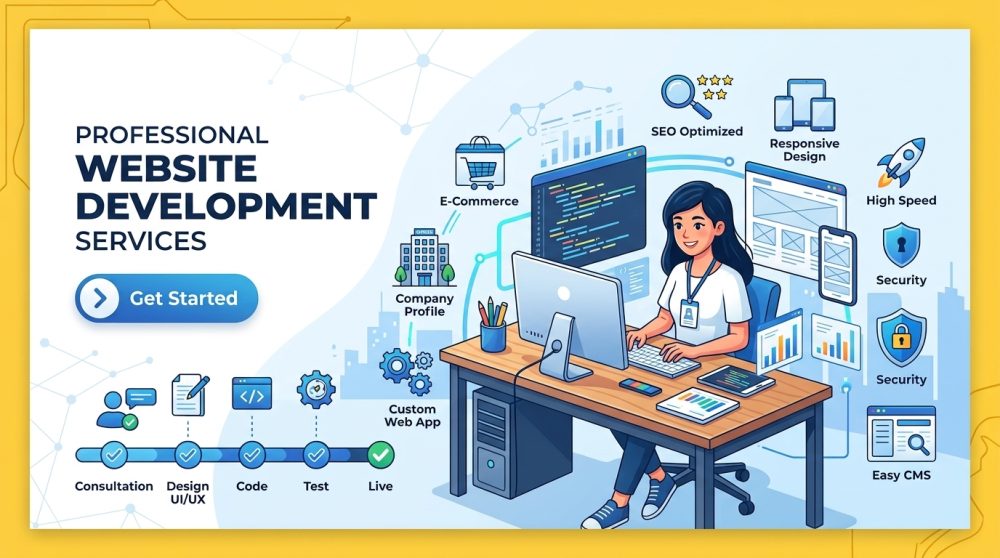 PROFESSIONAL
WEBSITE
DEVELOPMENT
SERVICES

Get Started

Consultation
Design UI/UX
Code
Test
Live

E-Commerce
Company Profile
Custom Web App
SEO Optimized
Responsive Design
High Speed
Security
Security
Easy CMS